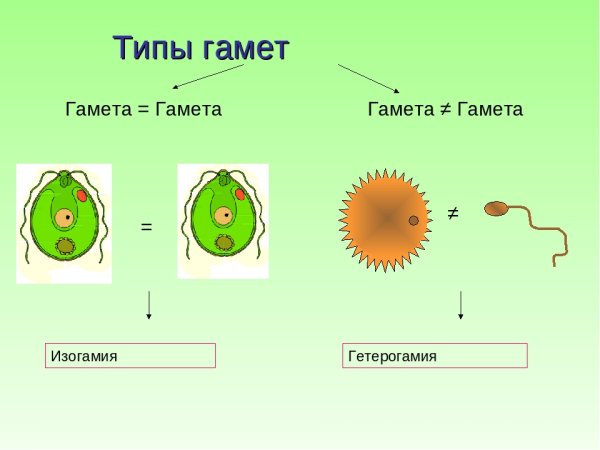 Типы гамет

Гамета = Гамета

Гамета ≠ Гамета

=

≠

Изогамия

Гетерогамия